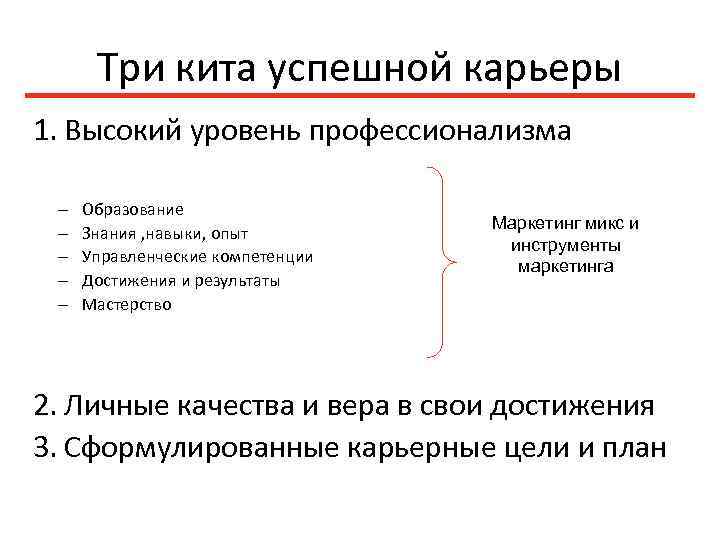 Три кита успешной карьеры

1. Высокий уровень профессионализма

– Образование
– Знания ,навыки, опыт
– Управленческие компетенции
– Достижения и результаты
– Мастерство

Маркетинг микс и инструменты маркетинга

2. Личные качества и вера в свои достижения

3. Сформулированные карьерные цели и план